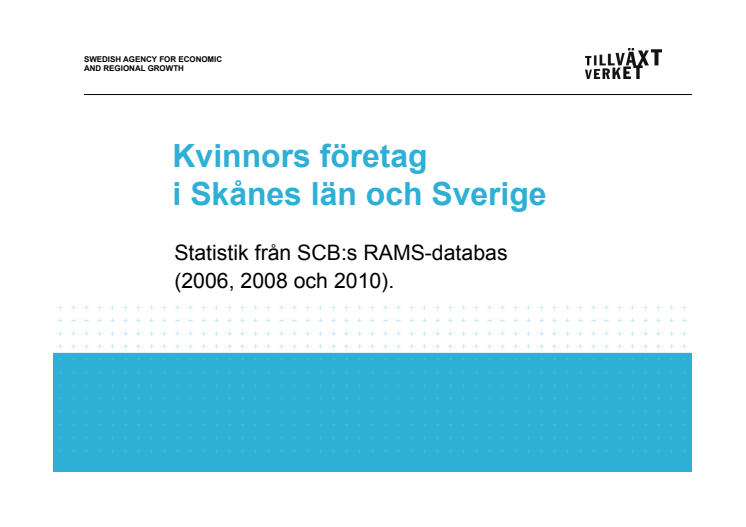 SWEDISH AGENCY FOR ECONOMIC AND REGIONAL GROWTH

TILLVÄXT VERKET

Kvinnors företag i Skånes län och Sverige

Statistik från SCB:s RAMS-databas (2006, 2008 och 2010).